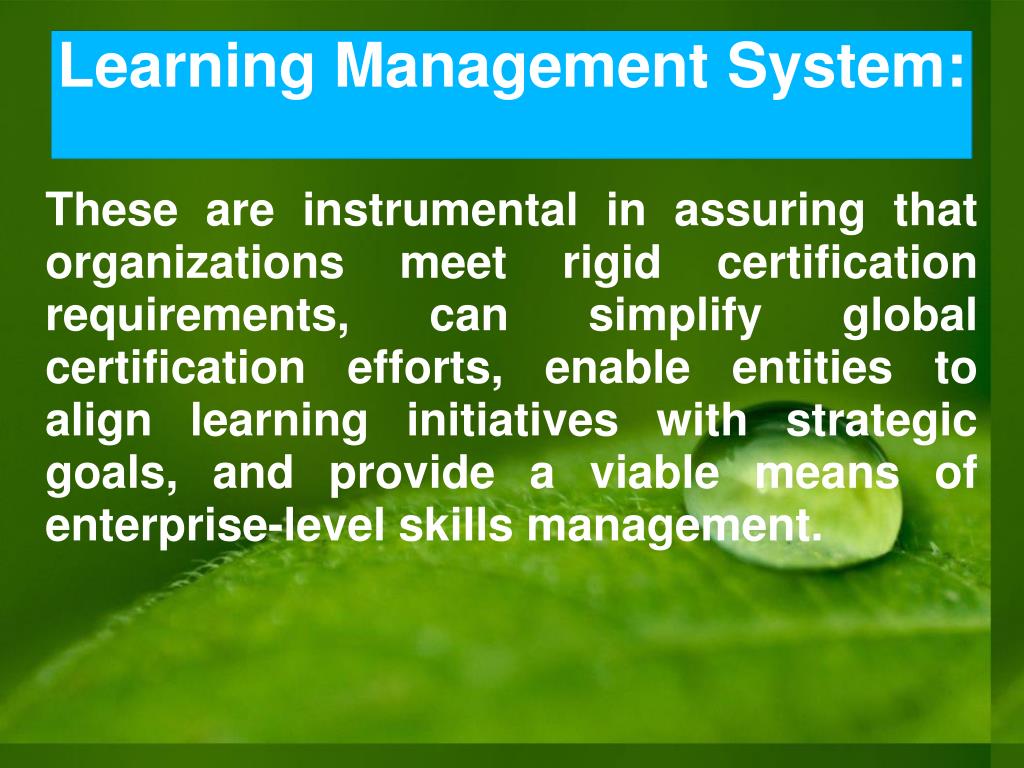 Learning Management System:

These are instrumental in assuring that organizations meet rigid certification requirements, can simplify global certification efforts, enable entities to align learning initiatives with strategic goals, and provide a viable means of enterprise-level skills management.